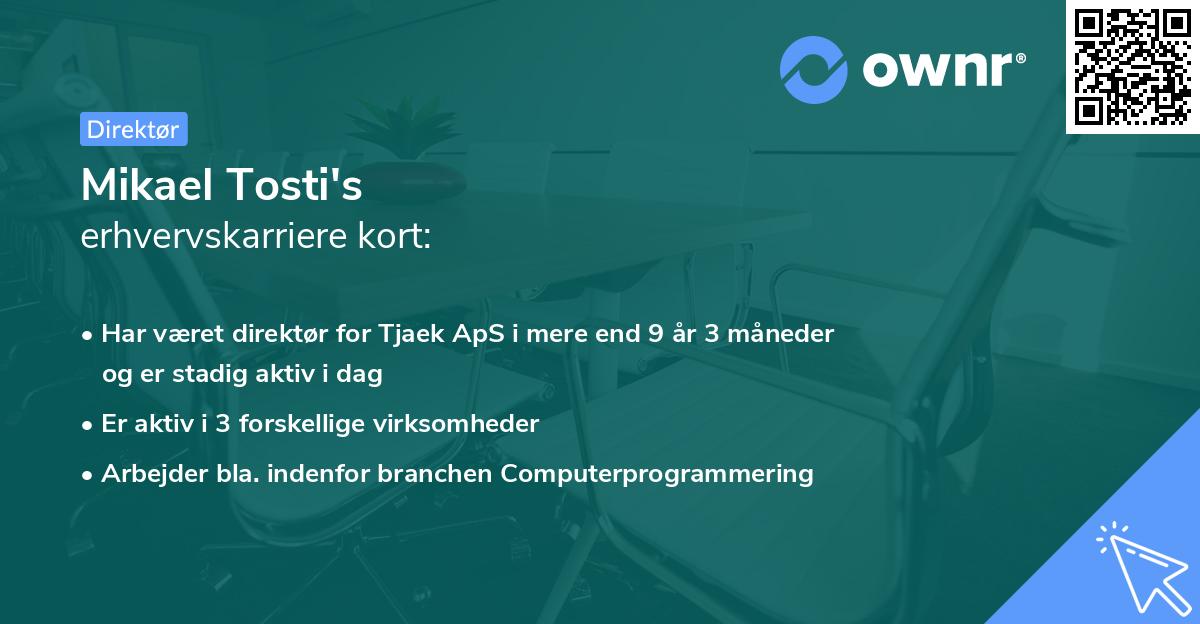 ownr®

Direktør

Mikael Tosti's
erhvervskarriere kort:

• Har været direktør for Tjaek ApS i mere end 9 år 3 måneder og er stadig aktiv i dag

• Er aktiv i 3 forskellige virksomheder

• Arbejder bla. indenfor branchen Computerprogrammering